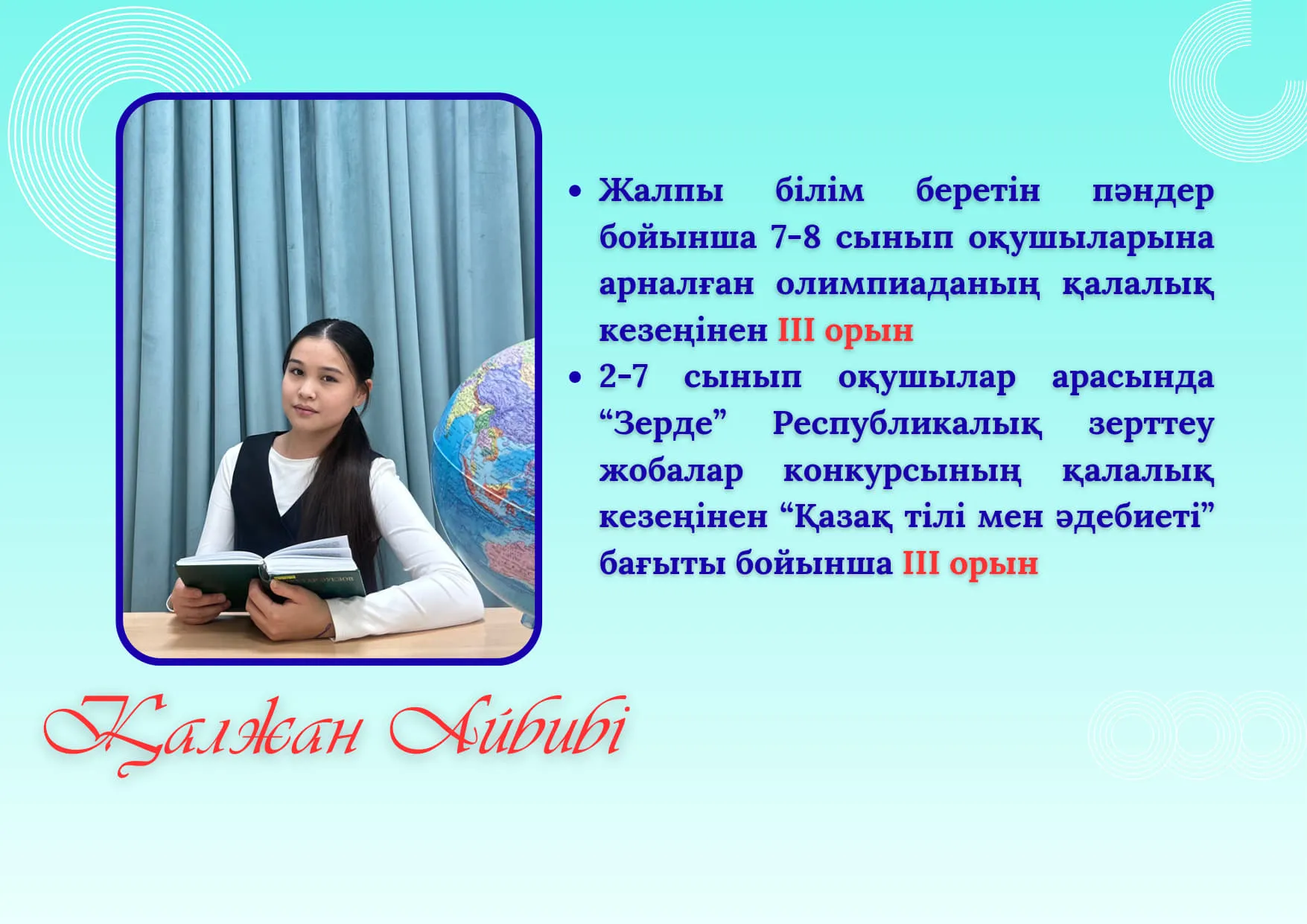 • Жалпы білім беретін пәндер бойынша 7-8 сынып оқушыларына арналған олимпиаданың қалалық кезеңінен III орын

• 2-7 сынып оқушылар арасында “Зерде” Республикалық зерттеу жобалар конкурсының қалалық кезеңінен “Қазақ тілі мен әдебиеті” бағыты бойынша III орын

Қалжан Айбибі